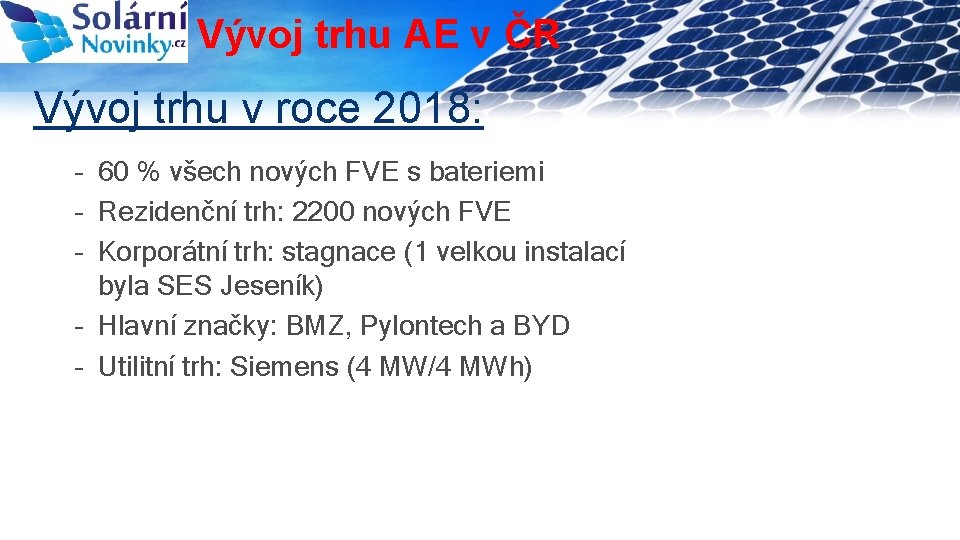 Solární Novinky.cz

Vývoj trhu AE v ČR

Vývoj trhu v roce 2018:

- 60 % všech nových FVE s bateriemi
- Rezidenční trh: 2200 nových FVE
- Korporátní trh: stagnace (1 velkou instalací byla SES Jeseník)
- Hlavní značky: BMZ, Pylontech a BYD
- Utilitní trh: Siemens (4 MW/4 MWh)